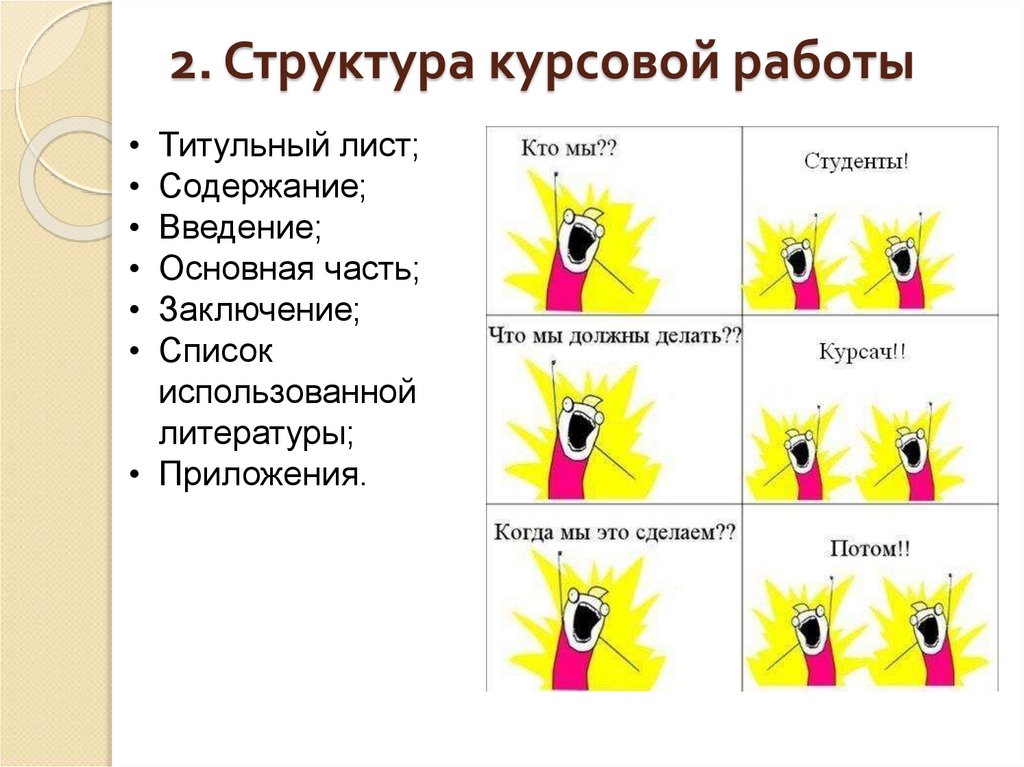 2. Структура курсовой работы

• Титульный лист;
• Содержание;
• Введение;
• Основная часть;
• Заключение;
• Список использованной литературы;
• Приложения.

Кто мы??

Студенты!

Что мы должны делать??

Курсач!!

Когда мы это сделаем??

Потом!!